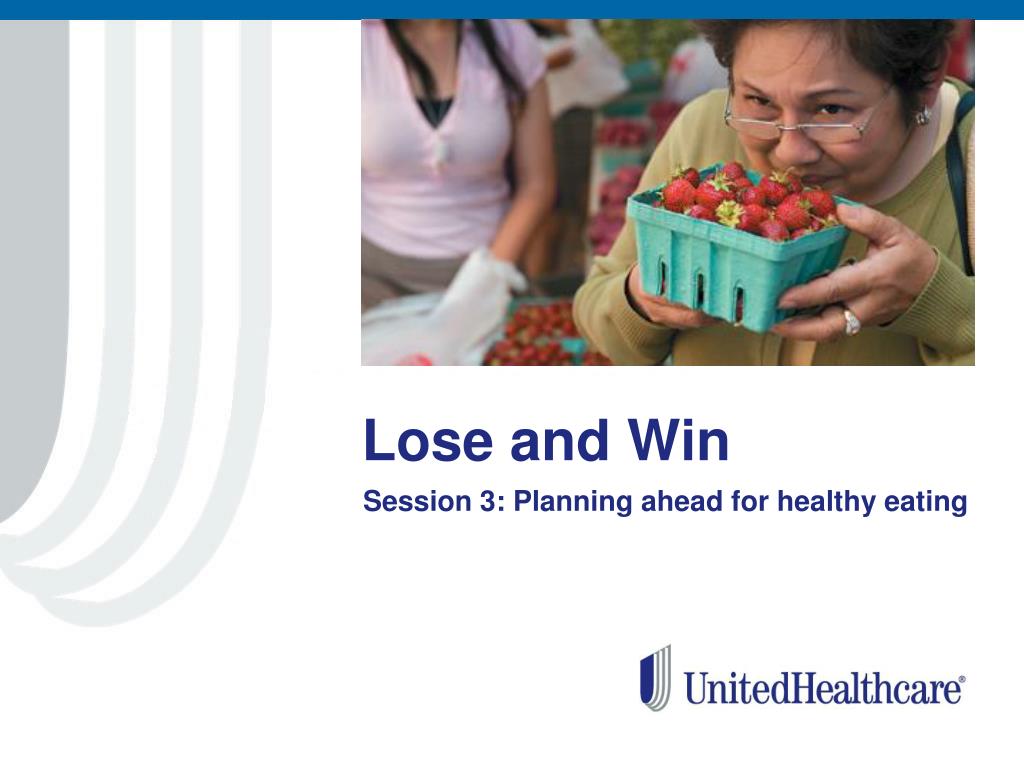 Lose and Win

Session 3: Planning ahead for healthy eating

UnitedHealthcare®